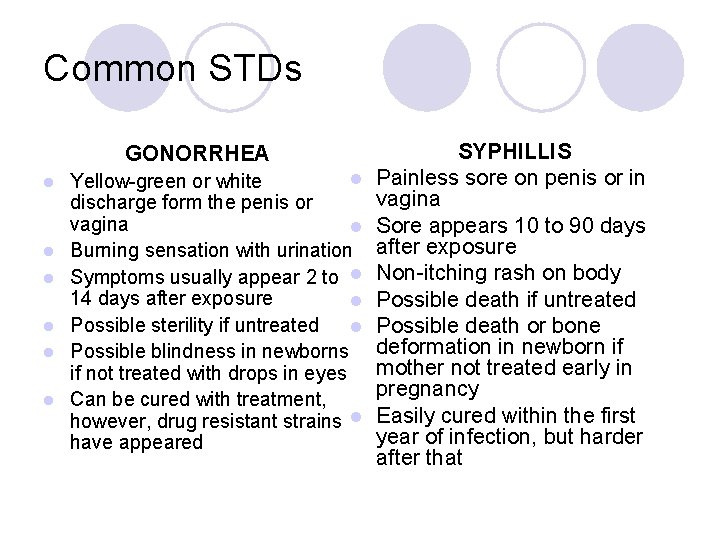 Common STDs

GONORRHEA

- Yellow-green or white discharge form the penis or vagina
- Burning sensation with urination
- Symptoms usually appear 2 to 14 days after exposure
- Possible sterility if untreated
- Possible blindness in newborns if not treated with drops in eyes
- Can be cured with treatment, however, drug resistant strains have appeared

SYPHILLIS

- Painless sore on penis or in vagina
- Sore appears 10 to 90 days after exposure
- Non-itching rash on body
- Possible death if untreated
- Possible death or bone deformation in newborn if mother not treated early in pregnancy
- Easily cured within the first year of infection, but harder after that